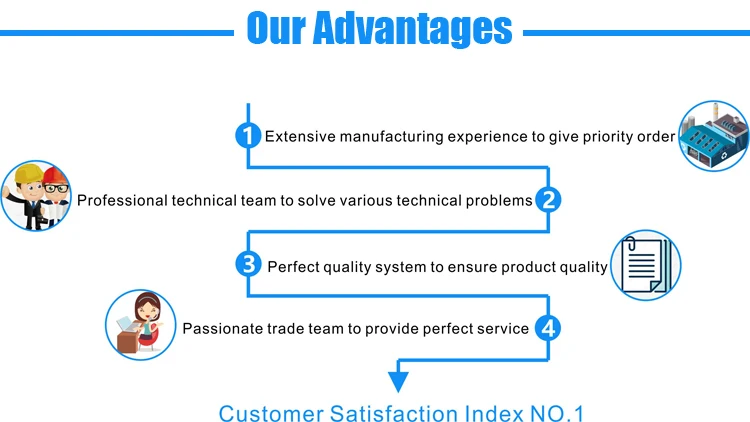 Our Advantages

1 Extensive manufacturing experience to give priority order

Professional technical team to solve various technical problems 2

3 Perfect quality system to ensure product quality

Passionate trade team to provide perfect service 4

Customer Satisfaction Index NO.1